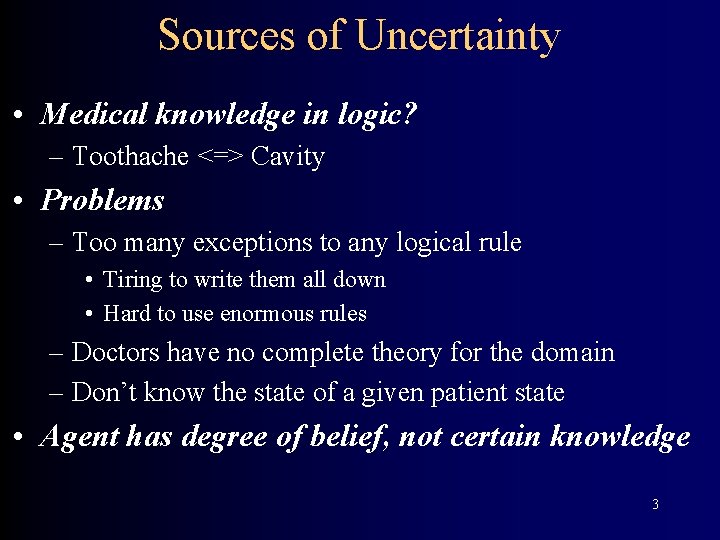 Sources of Uncertainty

• Medical knowledge in logic?
– Toothache <=> Cavity

• Problems
– Too many exceptions to any logical rule
• Tiring to write them all down
• Hard to use enormous rules
– Doctors have no complete theory for the domain
– Don't know the state of a given patient state

• Agent has degree of belief, not certain knowledge

3